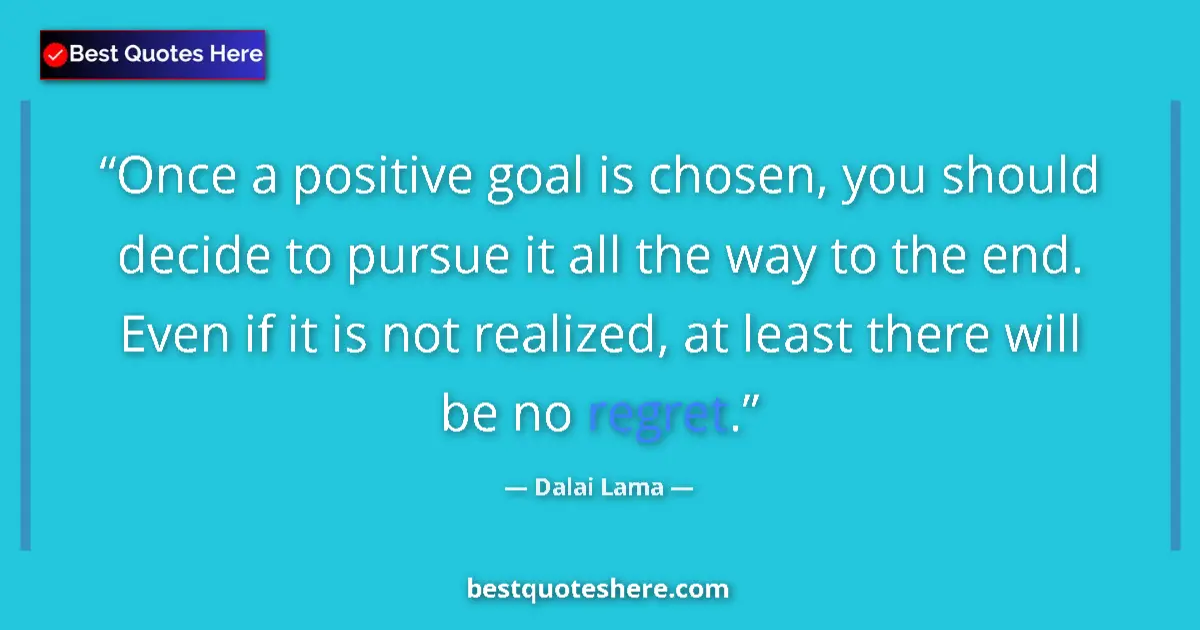 Best Quotes Here

“Once a positive goal is chosen, you should decide to pursue it all the way to the end. Even if it is not realized, at least there will be no regret.”

— Dalai Lama —

bestquoteshere.com